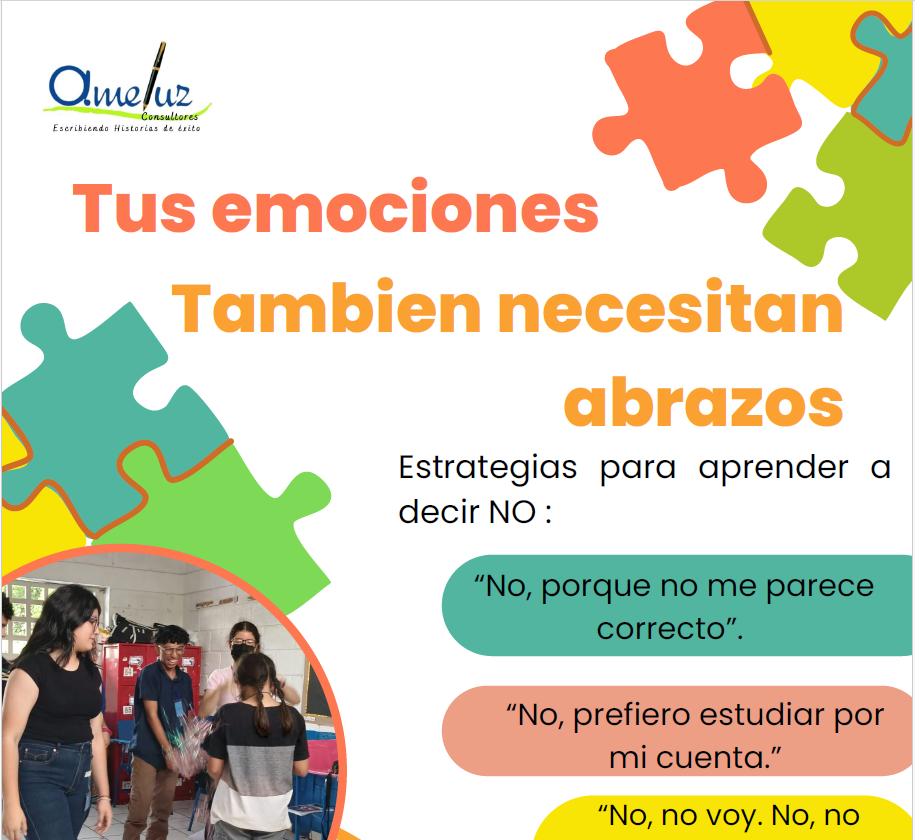 Ameluz
Consultores
Escribiendo Historias de éxito

Tus emociones
Tambien necesitan abrazos

Estrategias para aprender a decir NO :

“No, porque no me parece correcto”.

“No, prefiero estudiar por mi cuenta.”

“No, no voy. No, no